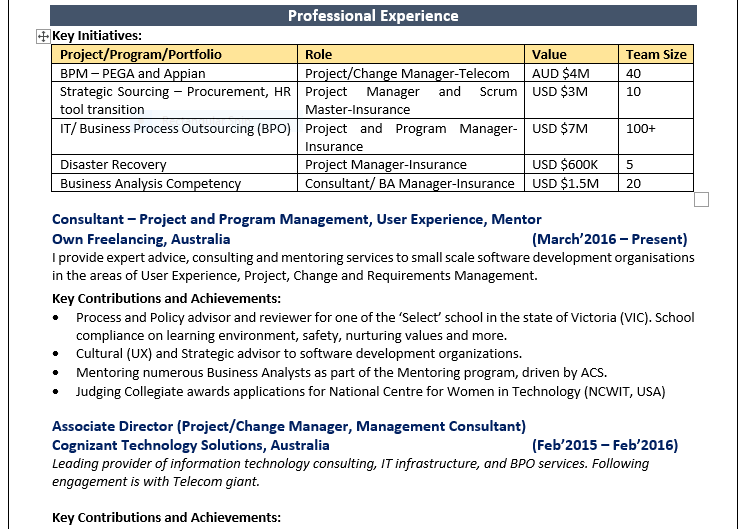 Professional Experience

Key Initiatives:

| Project/Program/Portfolio | Role | Value | Team Size |
|---|---|---|---|
| BPM – PEGA and Appian | Project/Change Manager-Telecom | AUD $4M | 40 |
| Strategic Sourcing – Procurement, HR tool transition | Project Manager and Scrum Master-Insurance | USD $3M | 10 |
| IT/ Business Process Outsourcing (BPO) | Project and Program Manager-Insurance | USD $7M | 100+ |
| Disaster Recovery | Project Manager-Insurance | USD $600K | 5 |
| Business Analysis Competency | Consultant/ BA Manager-Insurance | USD $1.5M | 20 |

Consultant – Project and Program Management, User Experience, Mentor
Own Freelancing, Australia (March'2016 – Present)
I provide expert advice, consulting and mentoring services to small scale software development organisations in the areas of User Experience, Project, Change and Requirements Management.

Key Contributions and Achievements:
• Process and Policy advisor and reviewer for one of the 'Select' school in the state of Victoria (VIC). School compliance on learning environment, safety, nurturing values and more.
• Cultural (UX) and Strategic advisor to software development organizations.
• Mentoring numerous Business Analysts as part of the Mentoring program, driven by ACS.
• Judging Collegiate awards applications for National Centre for Women in Technology (NCWIT, USA)

Associate Director (Project/Change Manager, Management Consultant)
Cognizant Technology Solutions, Australia (Feb'2015 – Feb'2016)
Leading provider of information technology consulting, IT infrastructure, and BPO services. Following engagement is with Telecom giant.

Key Contributions and Achievements: